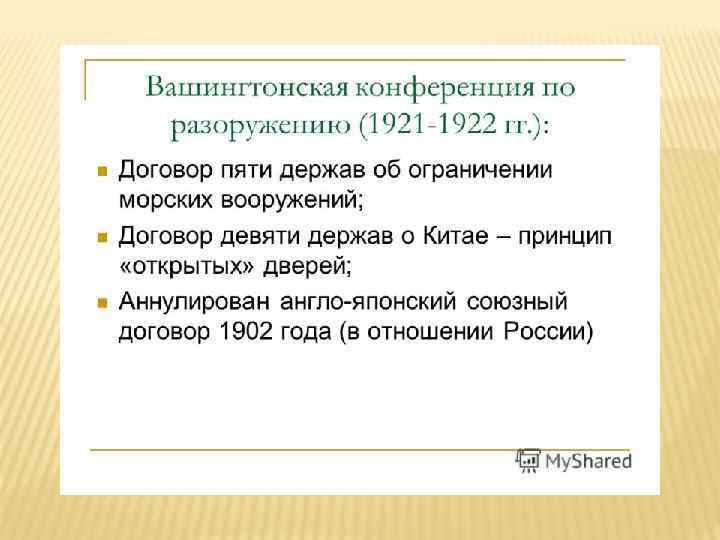 Вашингтонская конференция по разоружению (1921-1922 гг.):

Договор пяти держав об ограничении морских вооружений;

Договор девяти держав о Китае – принцип «открытых» дверей;

Аннулирован англо-японский союзный договор 1902 года (в отношении России)

MyShared